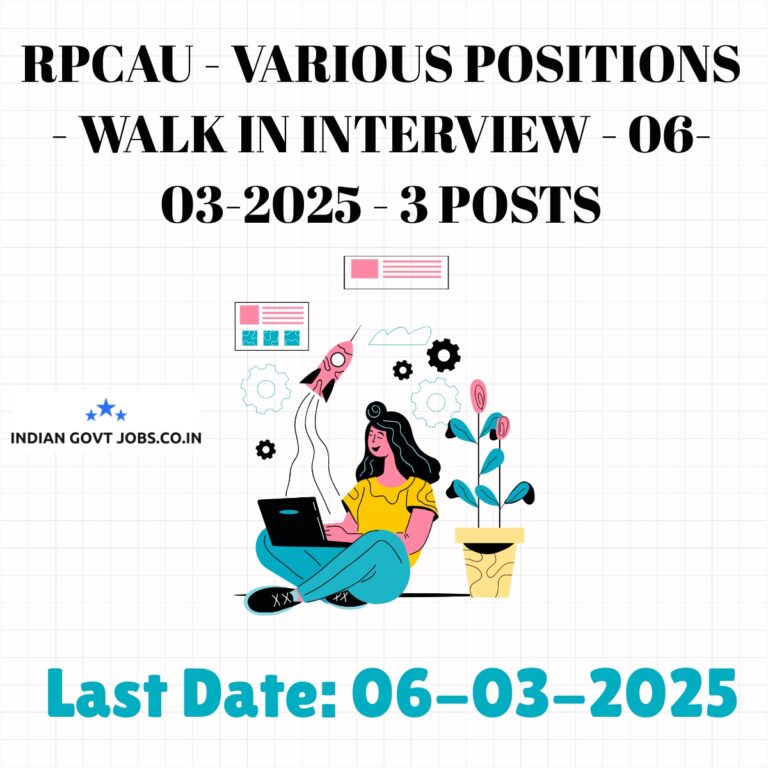 RPCAU - VARIOUS POSITIONS - WALK IN INTERVIEW - 06-03-2025 - 3 POSTS

INDIAN GOVT JOBS.CO.IN

Last Date: 06-03-2025